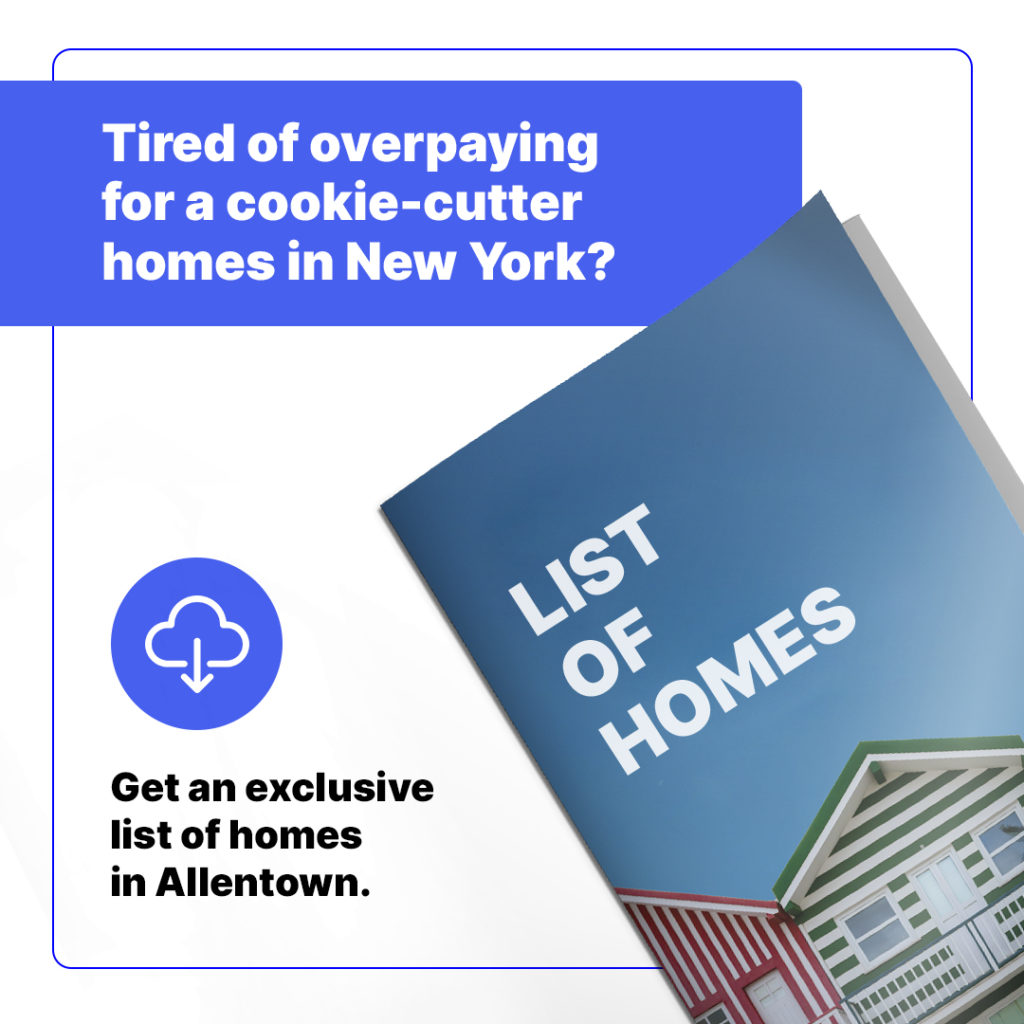 Tired of overpaying for a cookie-cutter homes in New York?

LIST OF HOMES

Get an exclusive list of homes in Allentown.